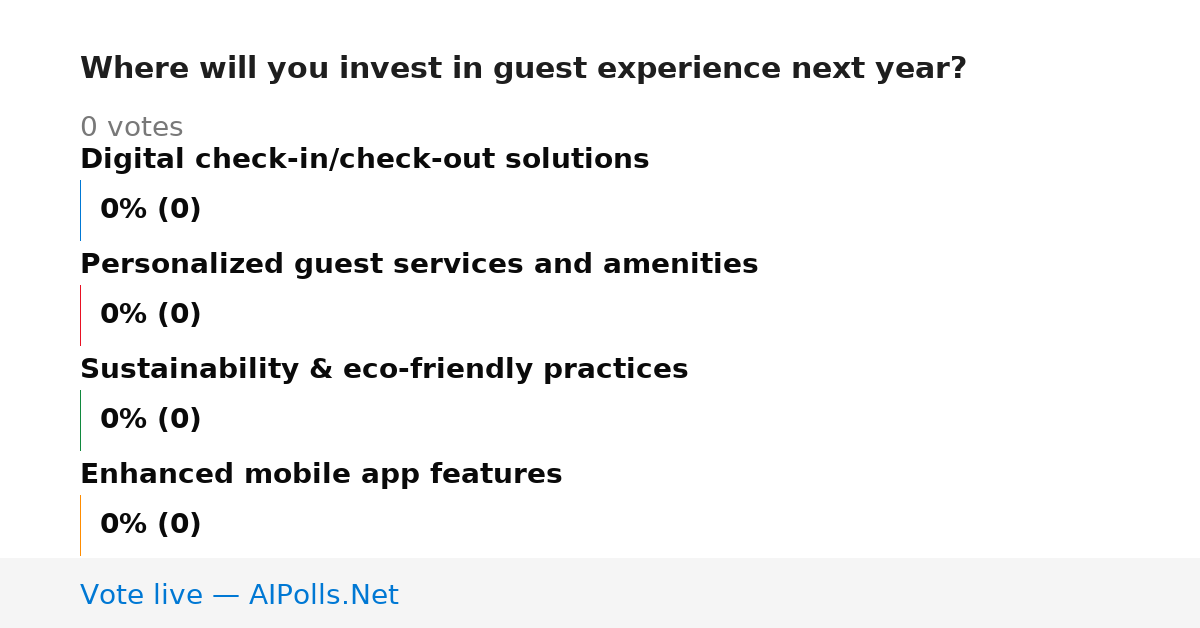 Where will you invest in guest experience next year?

0 votes

Digital check-in/check-out solutions

0% (0)

Personalized guest services and amenities

0% (0)

Sustainability & eco-friendly practices

0% (0)

Enhanced mobile app features

0% (0)

Vote live — AIPolls.Net